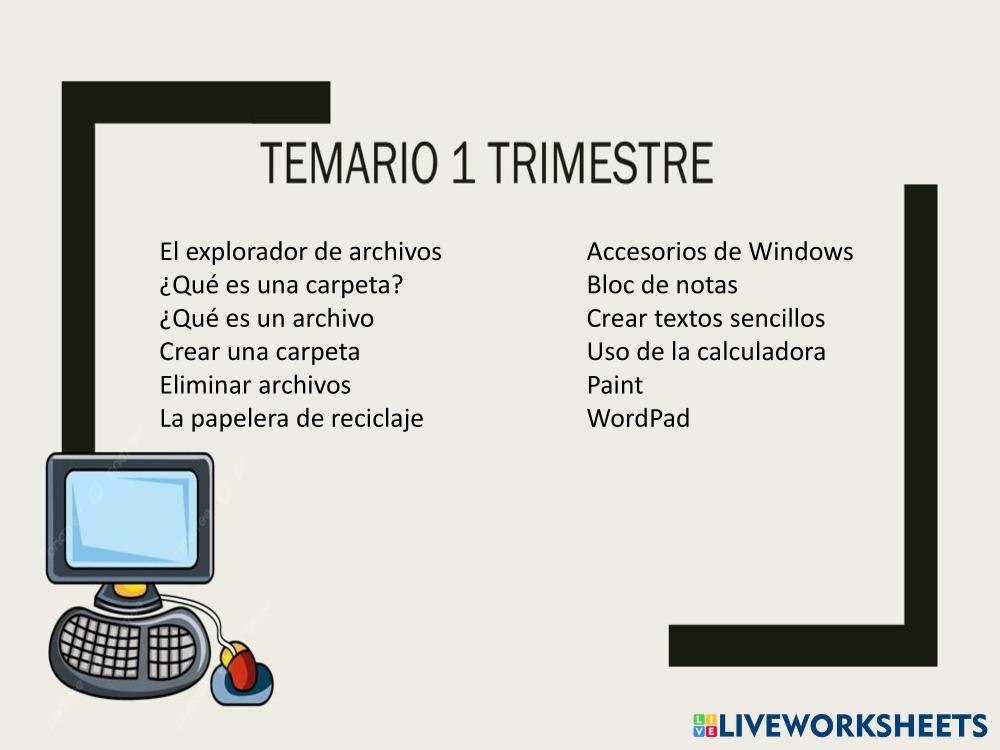 TEMARIO 1 TRIMESTRE

El explorador de archivos
¿Qué es una carpeta?
¿Qué es un archivo
Crear una carpeta
Eliminar archivos
La papelera de reciclaje

Accesorios de Windows
Bloc de notas
Crear textos sencillos
Uso de la calculadora
Paint
WordPad

LIVEWORKSHEETS